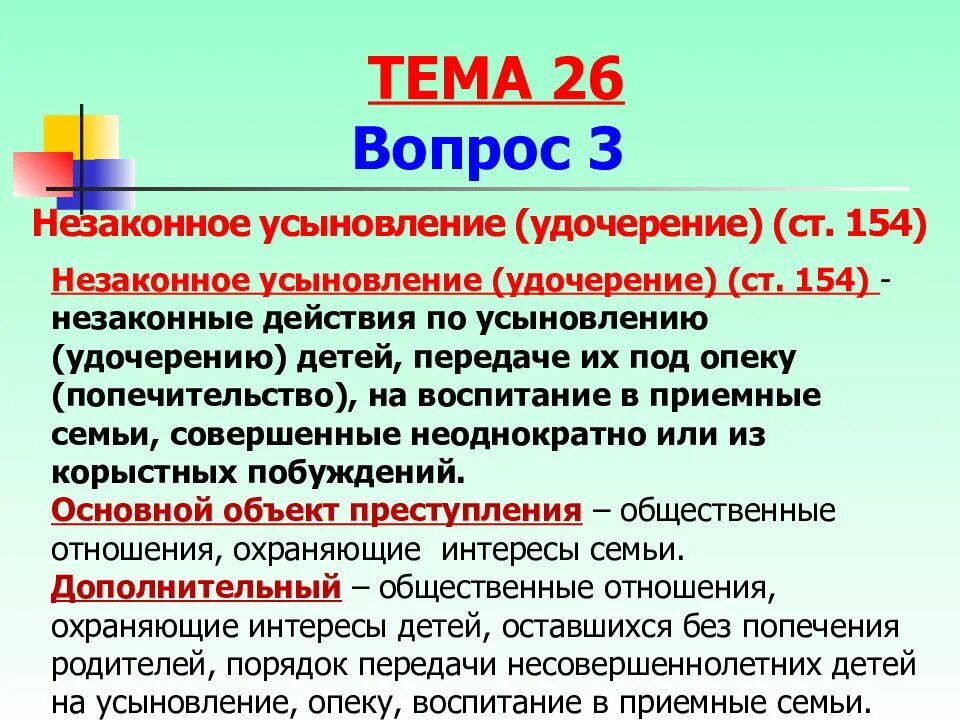 ТЕМА 26
Вопрос 3

Незаконное усыновление (удочерение) (ст. 154)

Незаконное усыновление (удочерение) (ст. 154) - незаконные действия по усыновлению (удочерению) детей, передаче их под опеку (попечительство), на воспитание в приемные семьи, совершенные неоднократно или из корыстных побуждений.
Основной объект преступления – общественные отношения, охраняющие интересы семьи.
Дополнительный – общественные отношения, охраняющие интересы детей, оставшихся без попечения родителей, порядок передачи несовершеннолетних детей на усыновление, опеку, воспитание в приемные семьи.